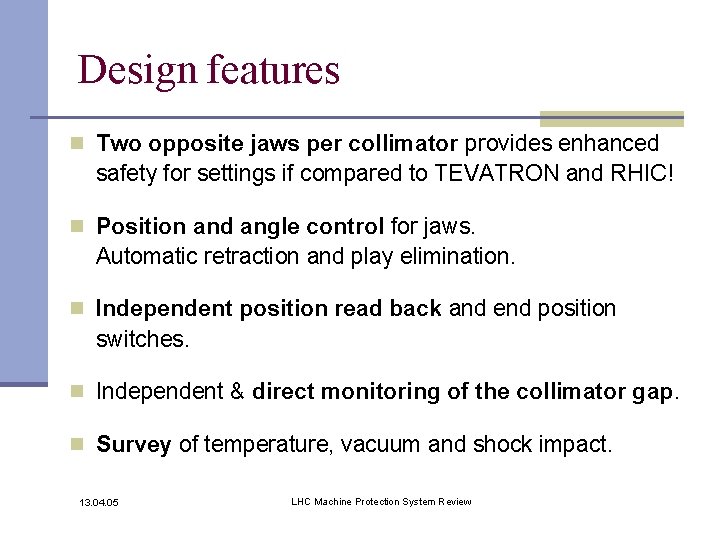 Design features

Two opposite jaws per collimator provides enhanced safety for settings if compared to TEVATRON and RHIC!

Position and angle control for jaws.
Automatic retraction and play elimination.

Independent position read back and end position switches.

Independent & direct monitoring of the collimator gap.

Survey of temperature, vacuum and shock impact.

13.04.05

LHC Machine Protection System Review